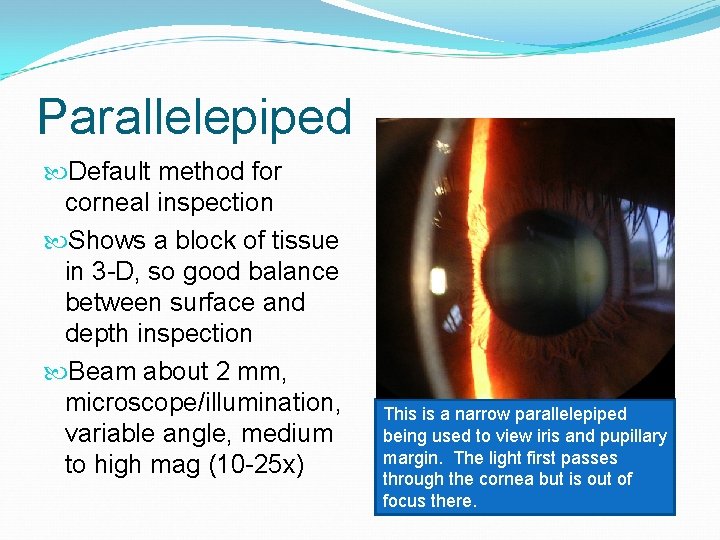 Parallelepiped

Default method for corneal inspection

Shows a block of tissue in 3-D, so good balance between surface and depth inspection

Beam about 2 mm, microscope/illumination, variable angle, medium to high mag (10-25x)

This is a narrow parallelepiped being used to view iris and pupillary margin. The light first passes through the cornea but is out of focus there.